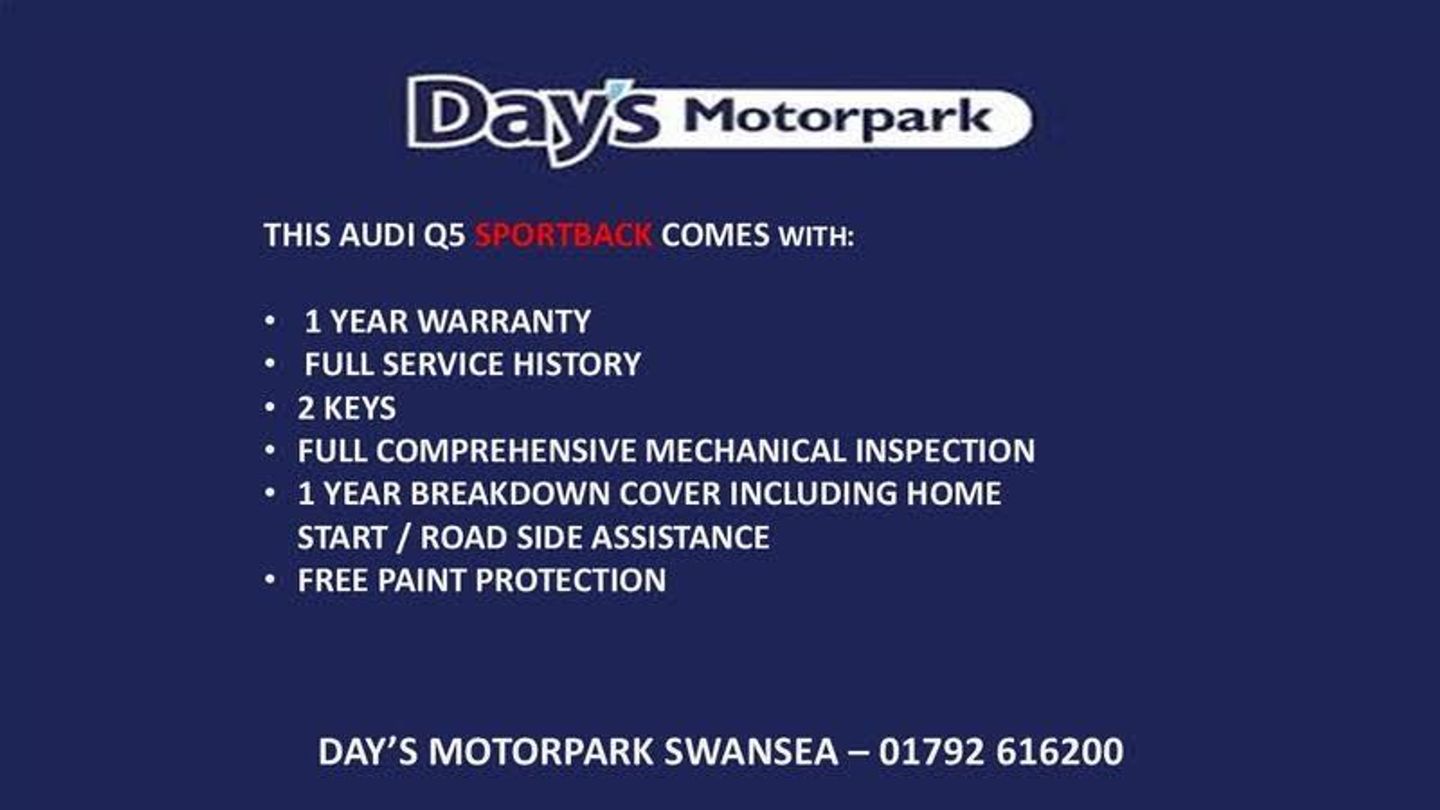 Day's Motorpark

THIS AUDI Q5 SPORTBACK COMES WITH:

• 1 YEAR WARRANTY
• FULL SERVICE HISTORY
• 2 KEYS
• FULL COMPREHENSIVE MECHANICAL INSPECTION
• 1 YEAR BREAKDOWN COVER INCLUDING HOME START / ROAD SIDE ASSISTANCE
• FREE PAINT PROTECTION

DAY'S MOTORPARK SWANSEA – 01792 616200